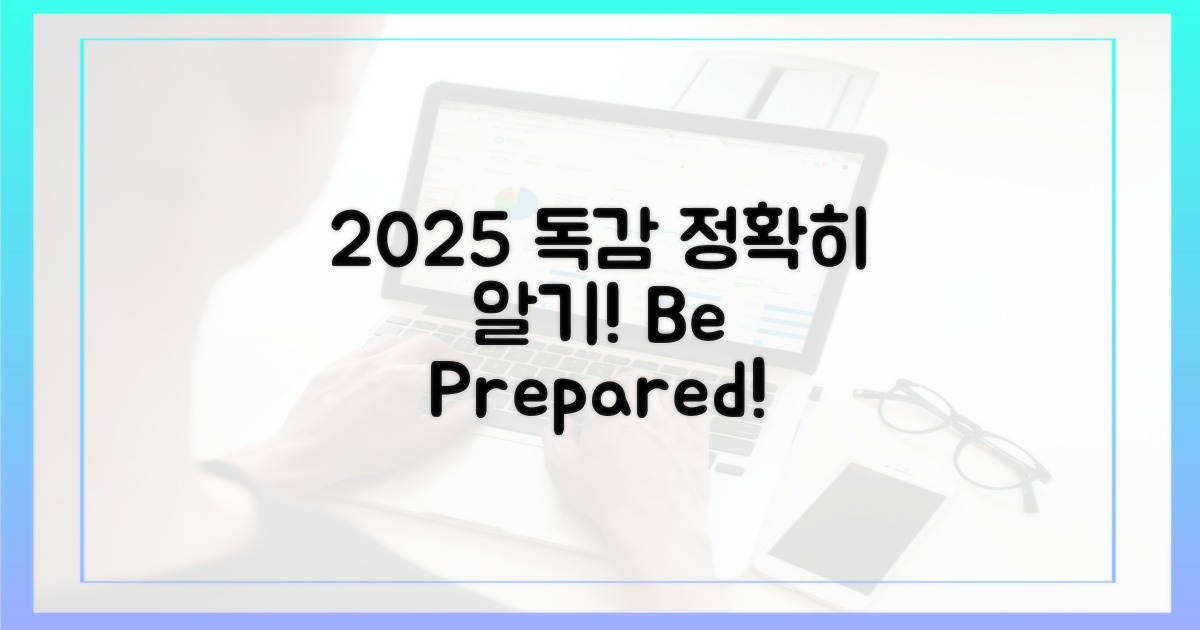 2025 독감 정확히 알기! Be Prepared!